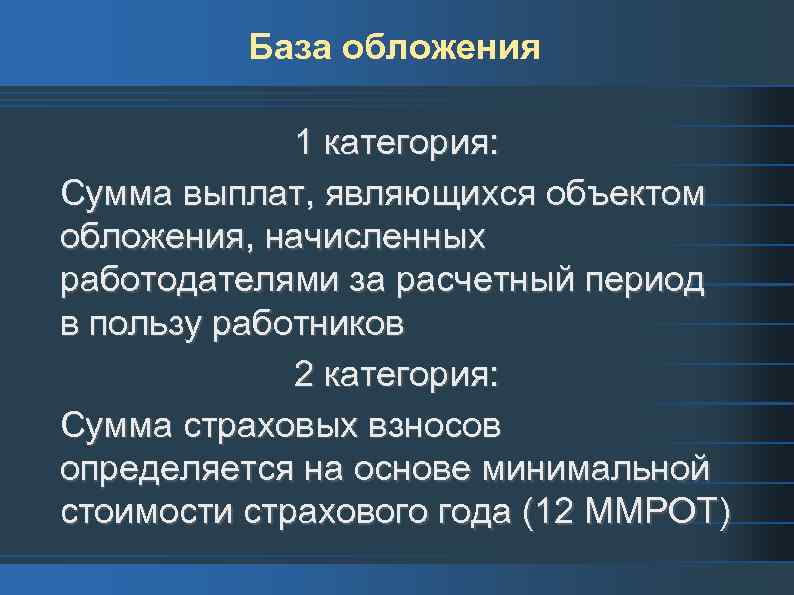 База обложения

1 категория:

Сумма выплат, являющихся объектом обложения, начисленных работодателями за расчетный период в пользу работников

2 категория:

Сумма страховых взносов определяется на основе минимальной стоимости страхового года (12 ММРОТ)